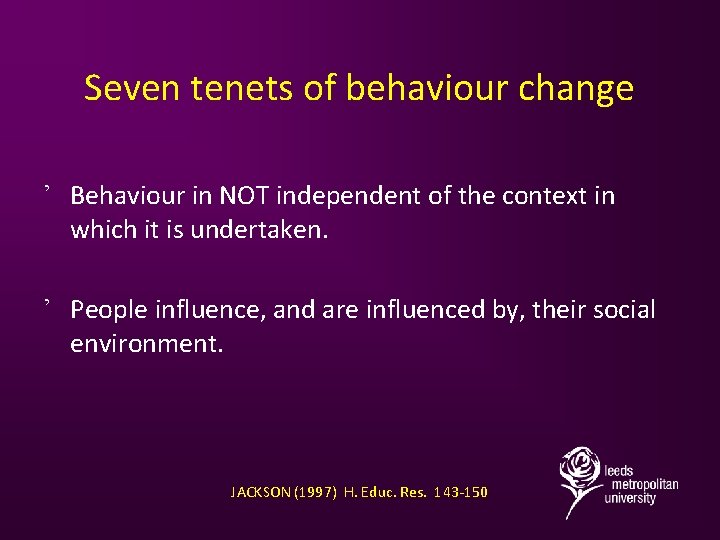 Seven tenets of behaviour change

’ Behaviour in NOT independent of the context in which it is undertaken.

’ People influence, and are influenced by, their social environment.

JACKSON (1997) H. Educ. Res. 143-150

leeds metropolitan university